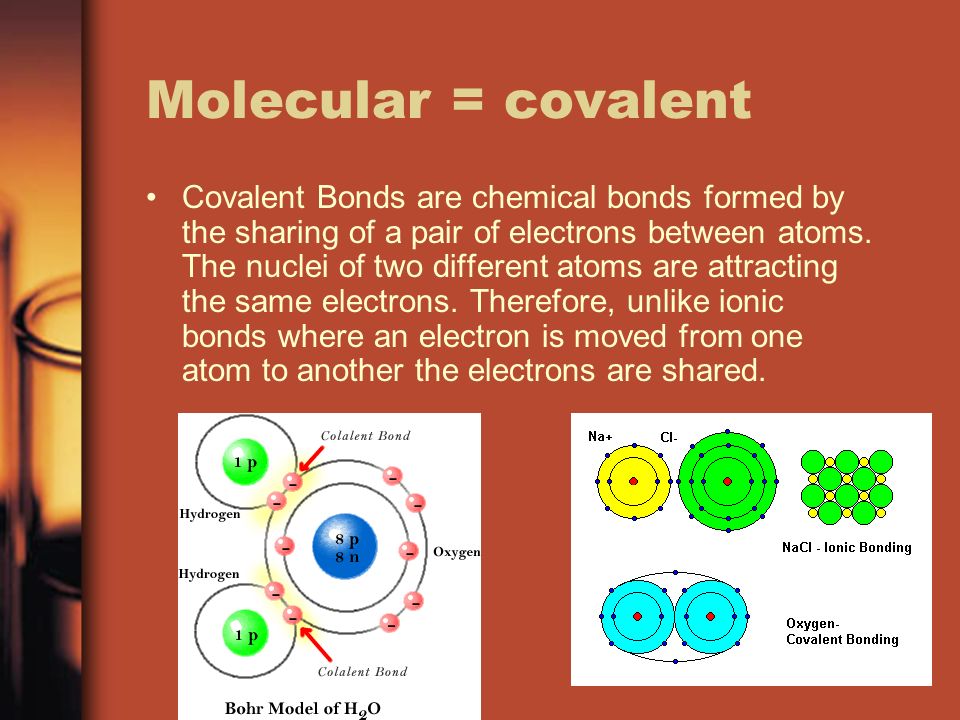 Molecular = covalent

• Covalent Bonds are chemical bonds formed by the sharing of a pair of electrons between atoms. The nuclei of two different atoms are attracting the same electrons. Therefore, unlike ionic bonds where an electron is moved from one atom to another the electrons are shared.

Colalent Bond
1 p
Hydrogen
8 p
8 n
Oxygen
Hydrogen
1 p
Colalent Bond
Bohr Model of $H_2O$

Na+
Cl-
NaCl - Ionic Bonding
Oxygen-
Covalent Bonding